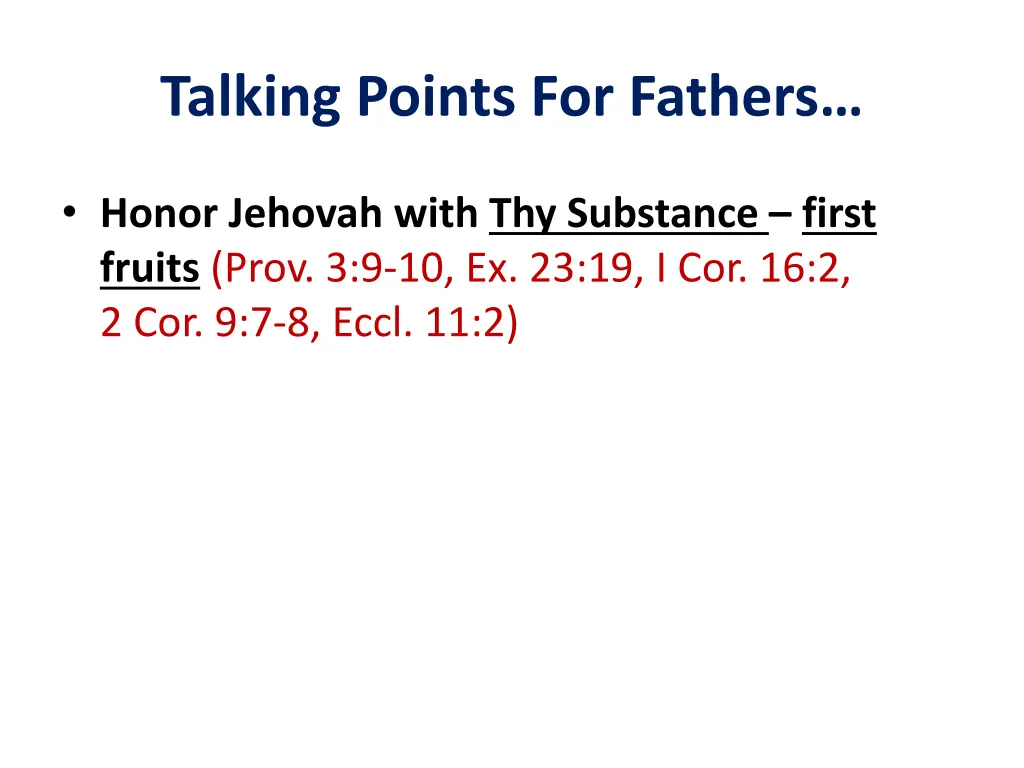 Talking Points For Fathers…

• Honor Jehovah with Thy Substance – first fruits (Prov. 3:9-10, Ex. 23:19, I Cor. 16:2, 2 Cor. 9:7-8, Eccl. 11:2)